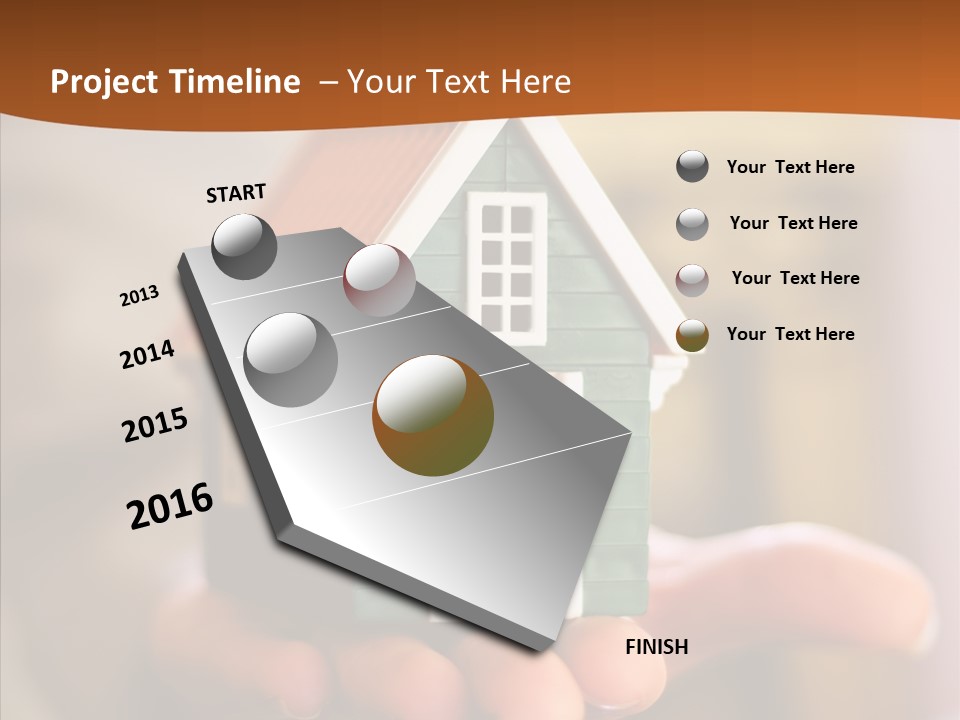 Project Timeline – Your Text Here

START

2013

2014

2015

2016

FINISH

Your Text Here

Your Text Here

Your Text Here

Your Text Here